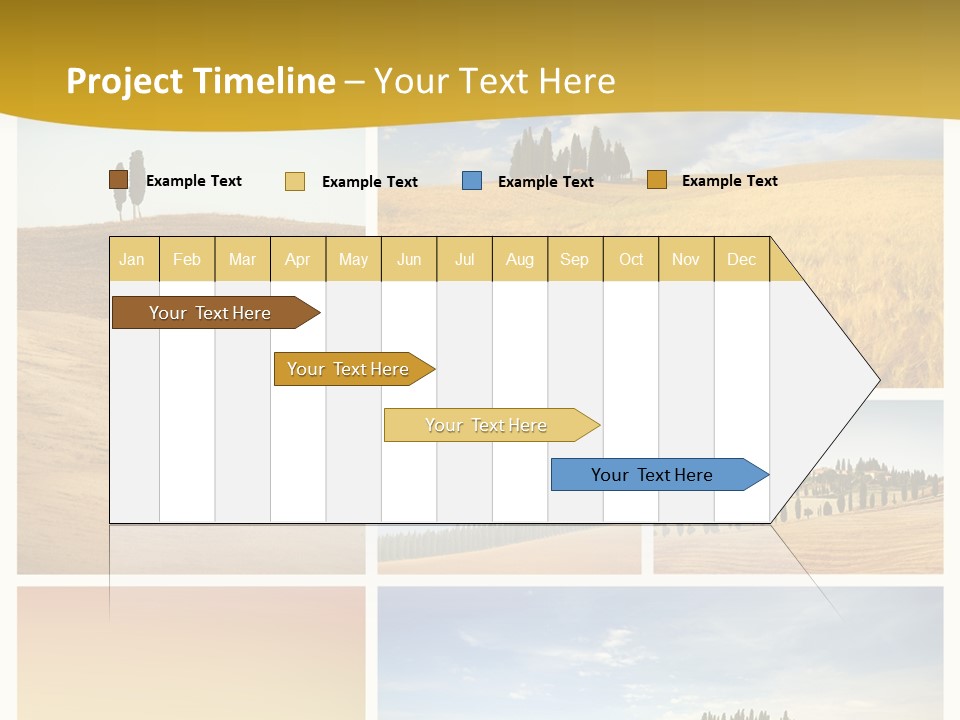 Project Timeline – Your Text Here

Example Text Example Text Example Text Example Text

| Jan | Feb | Mar | Apr | May | Jun | Jul | Aug | Sep | Oct | Nov | Dec |
|---|---|---|---|---|---|---|---|---|---|---|---|

Your Text Here

Your Text Here

Your Text Here

Your Text Here